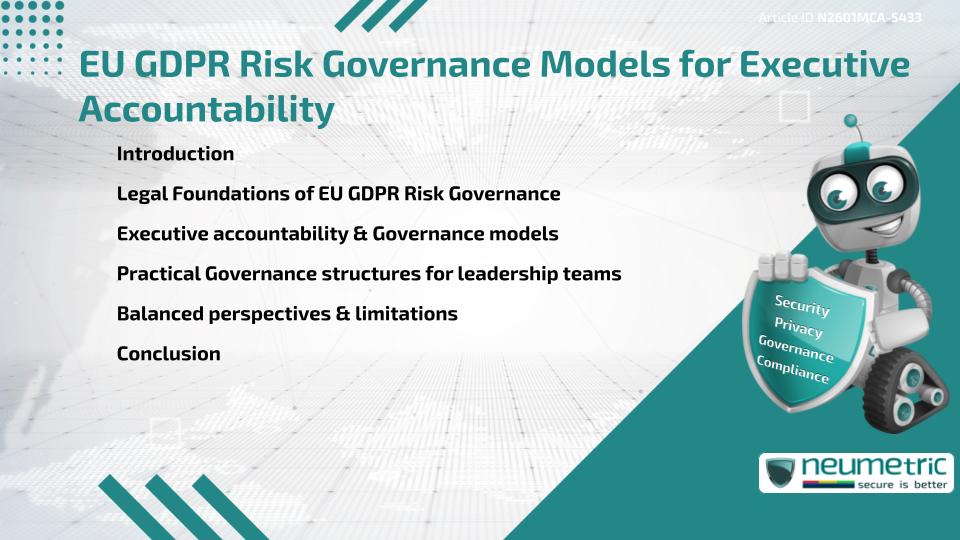 Article ID: N2601MCA-5433

EU GDPR Risk Governance Models for Executive Accountability

Introduction

Legal Foundations of EU GDPR Risk Governance

Executive accountability & Governance models

Practical Governance structures for leadership teams

Balanced perspectives & limitations

Conclusion

Security
Privacy
Governance
Compliance

neumetric
secure is better